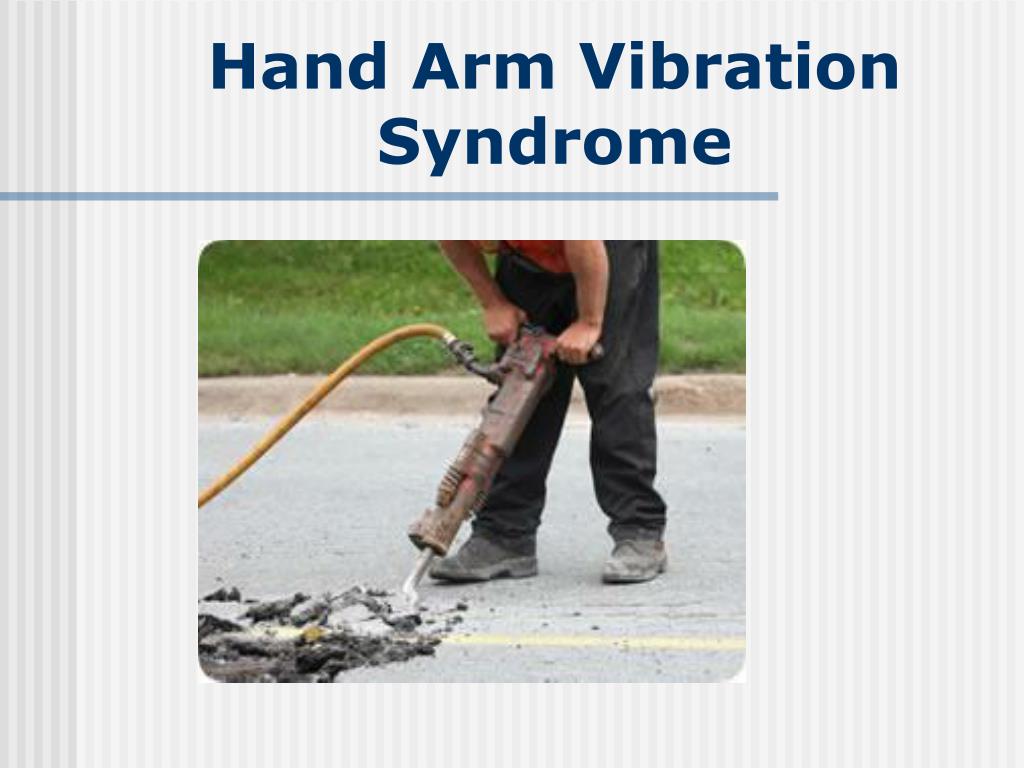 Hand Arm Vibration Syndrome